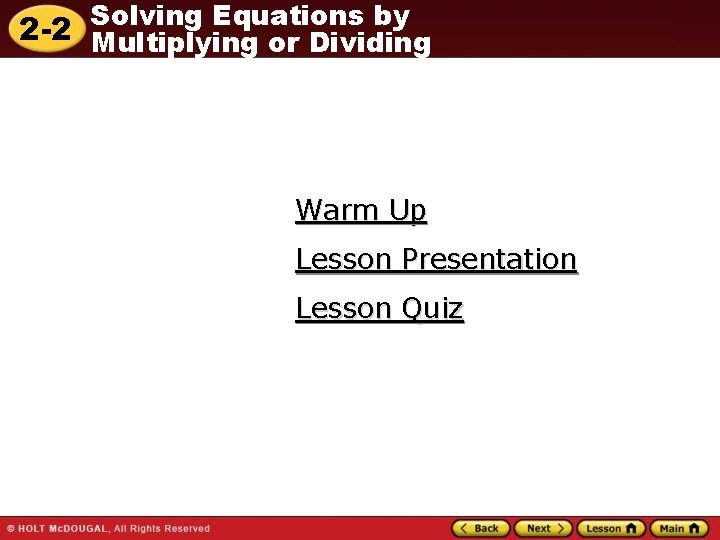 2-2 Solving Equations by Multiplying or Dividing

Warm Up

Lesson Presentation

Lesson Quiz

© HOLT McDOUGAL, All Rights Reserved

Back Next Lesson Main